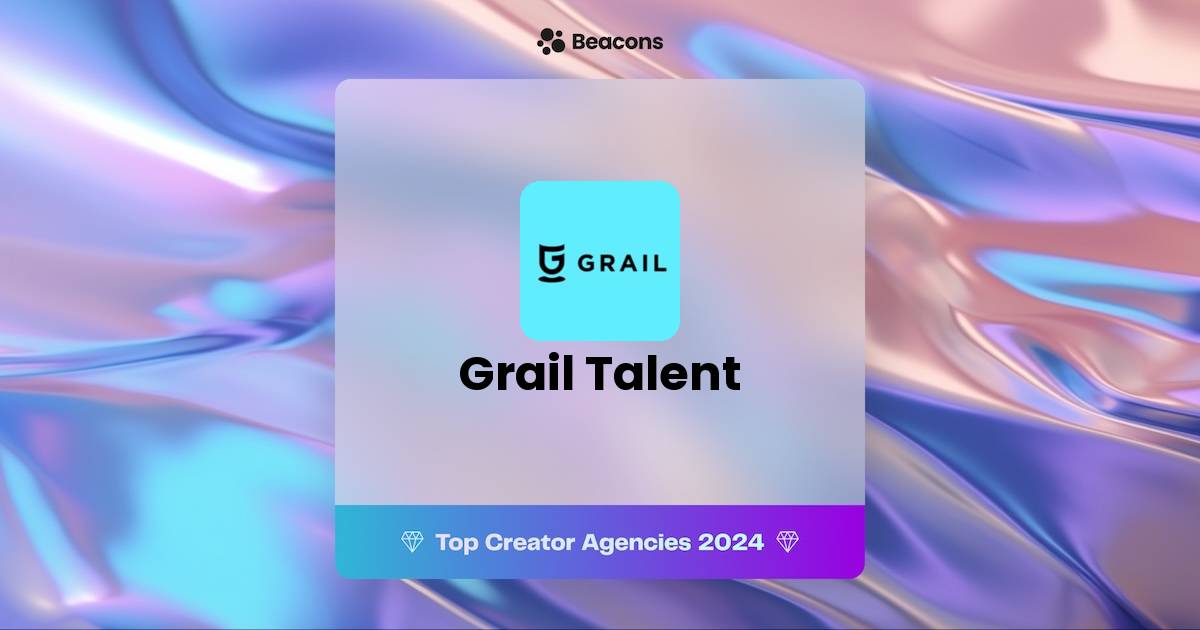 Beacons

GRAIL

Grail Talent

Top Creator Agencies 2024